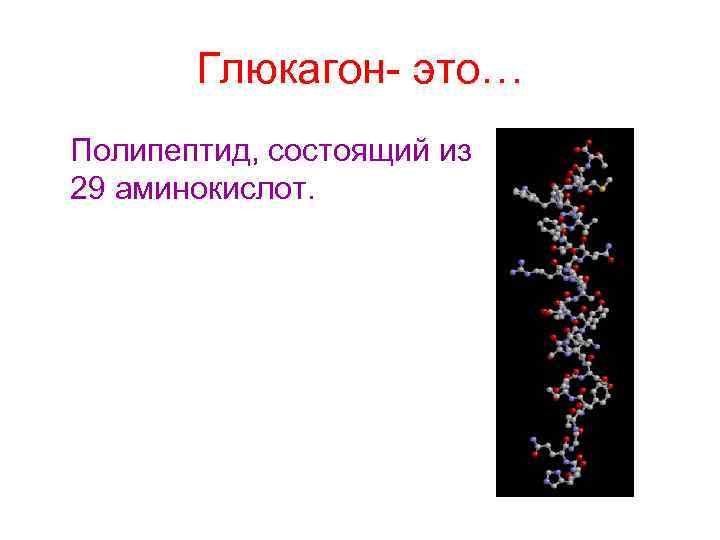 Глюкагон- это…

Полипептид, состоящий из 29 аминокислот.